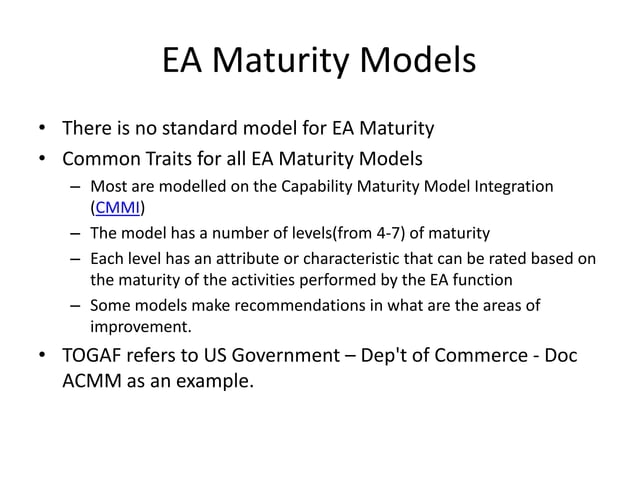 EA Maturity Models

• There is no standard model for EA Maturity
• Common Traits for all EA Maturity Models
  – Most are modelled on the Capability Maturity Model Integration (CMMI)
  – The model has a number of levels(from 4-7) of maturity
  – Each level has an attribute or characteristic that can be rated based on the maturity of the activities performed by the EA function
  – Some models make recommendations in what are the areas of improvement.
• TOGAF refers to US Government – Dep't of Commerce - Doc ACMM as an example.